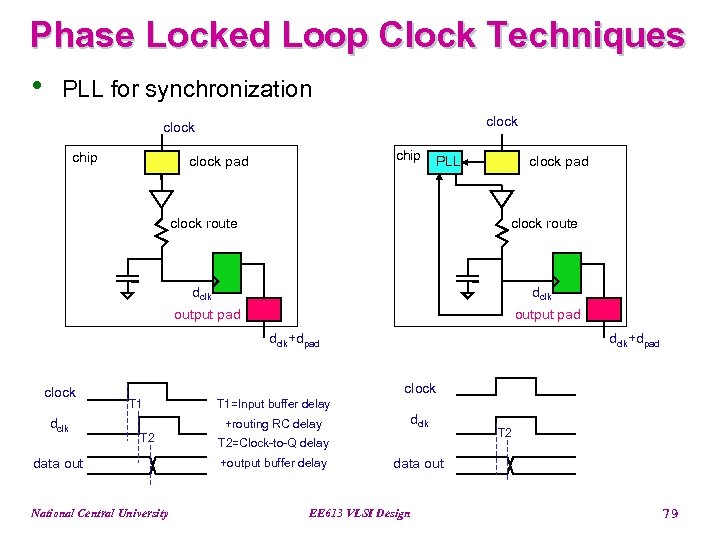 Phase Locked Loop Clock Techniques

• PLL for synchronization

clock
chip
clock pad
clock route
$d_{clk}$
output pad
$d_{clk}+d_{pad}$

clock
chip
PLL
clock pad
clock route
$d_{clk}$
output pad
$d_{clk}+d_{pad}$

clock
T1
$d_{clk}$
T2
data out

T1=Input buffer delay
+routing RC delay
T2=Clock-to-Q delay
+output buffer delay

clock
$d_{clk}$
T2
data out

National Central University
EE613 VLSI Design
79